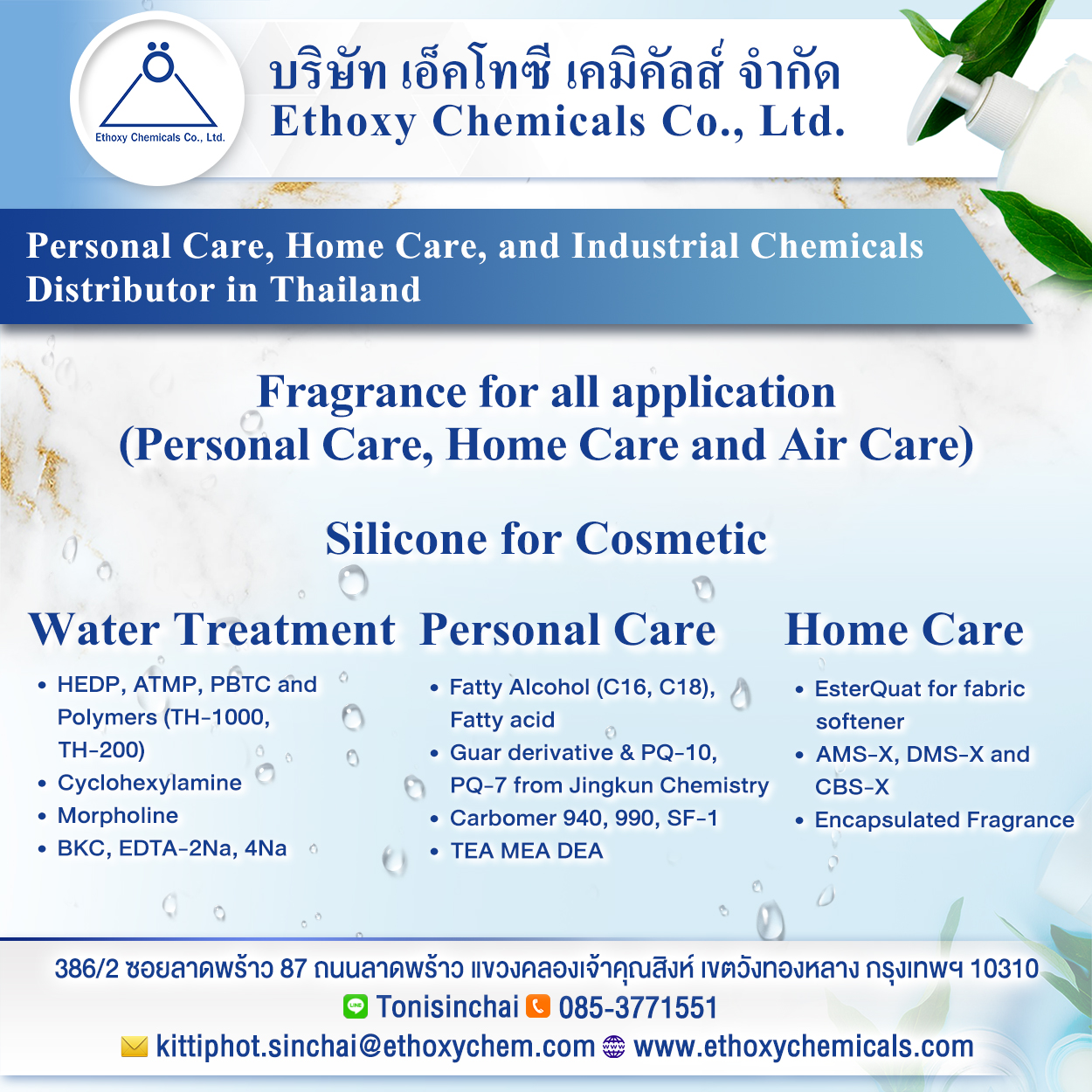 Ethoxy Chemicals Co., Ltd.

บริษัท เอ็คโทซี เคมิคัลส์ จำกัด
Ethoxy Chemicals Co., Ltd.

Personal Care, Home Care, and Industrial Chemicals Distributor in Thailand

Fragrance for all application
(Personal Care, Home Care and Air Care)

Silicone for Cosmetic

Water Treatment

• HEDP, ATMP, PBTC and Polymers (TH-1000, TH-200)
• Cyclohexylamine
• Morpholine
• BKC, EDTA-2Na, 4Na

Personal Care

• Fatty Alcohol (C16, C18), Fatty acid
• Guar derivative & PQ-10, PQ-7 from Jingkun Chemistry
• Carbomer 940, 990, SF-1
• TEA MEA DEA

Home Care

• EsterQuat for fabric softener
• AMS-X, DMS-X and CBS-X
• Encapsulated Fragrance

386/2 ซอยลาดพร้าว 87 ถนนลาดพร้าว แขวงคลองเจ้าคุณสิงห์ เขตวังทองหลาง กรุงเทพฯ 10310
Tonisinchai 085-3771551
kittiphot.sinchai@ethoxychem.com www.ethoxychemicals.com